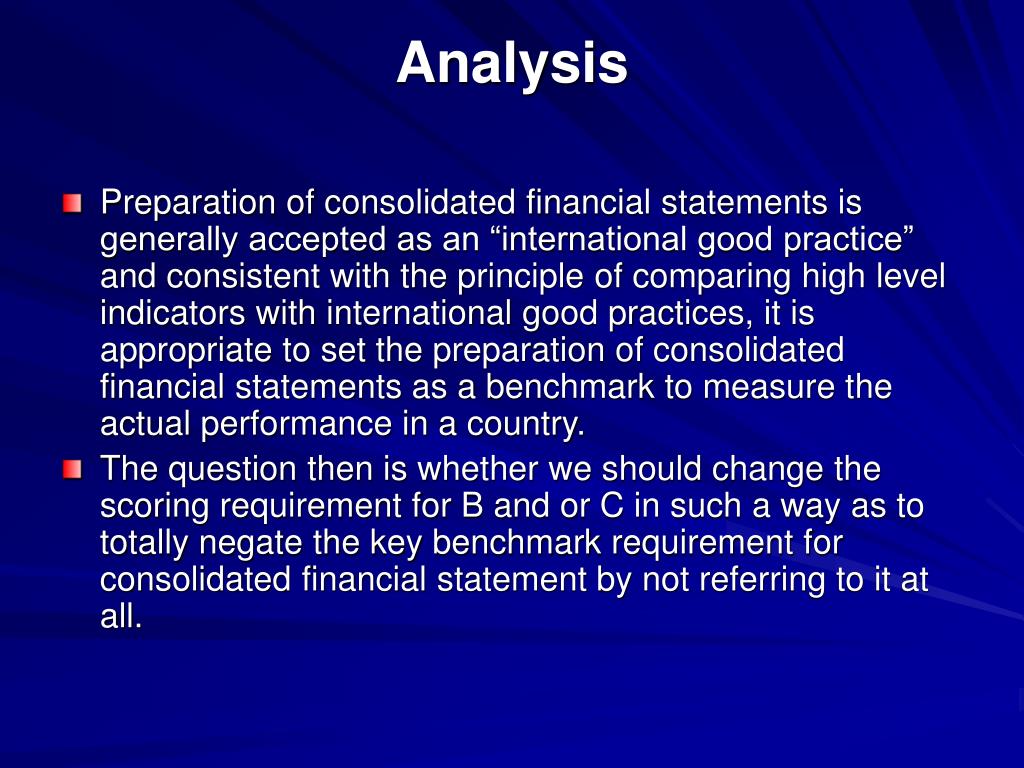 Analysis

Preparation of consolidated financial statements is generally accepted as an “international good practice” and consistent with the principle of comparing high level indicators with international good practices, it is appropriate to set the preparation of consolidated financial statements as a benchmark to measure the actual performance in a country.

The question then is whether we should change the scoring requirement for B and or C in such a way as to totally negate the key benchmark requirement for consolidated financial statement by not referring to it at all.